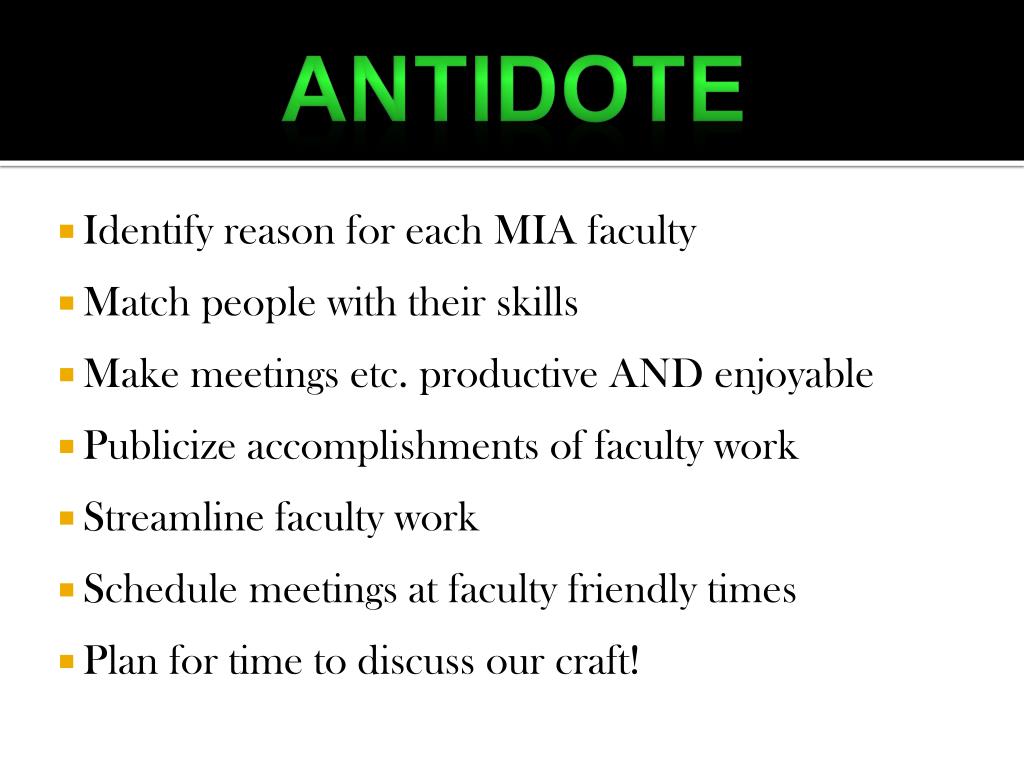 ANTIDOTE

- Identify reason for each MIA faculty
- Match people with their skills
- Make meetings etc. productive AND enjoyable
- Publicize accomplishments of faculty work
- Streamline faculty work
- Schedule meetings at faculty friendly times
- Plan for time to discuss our craft!